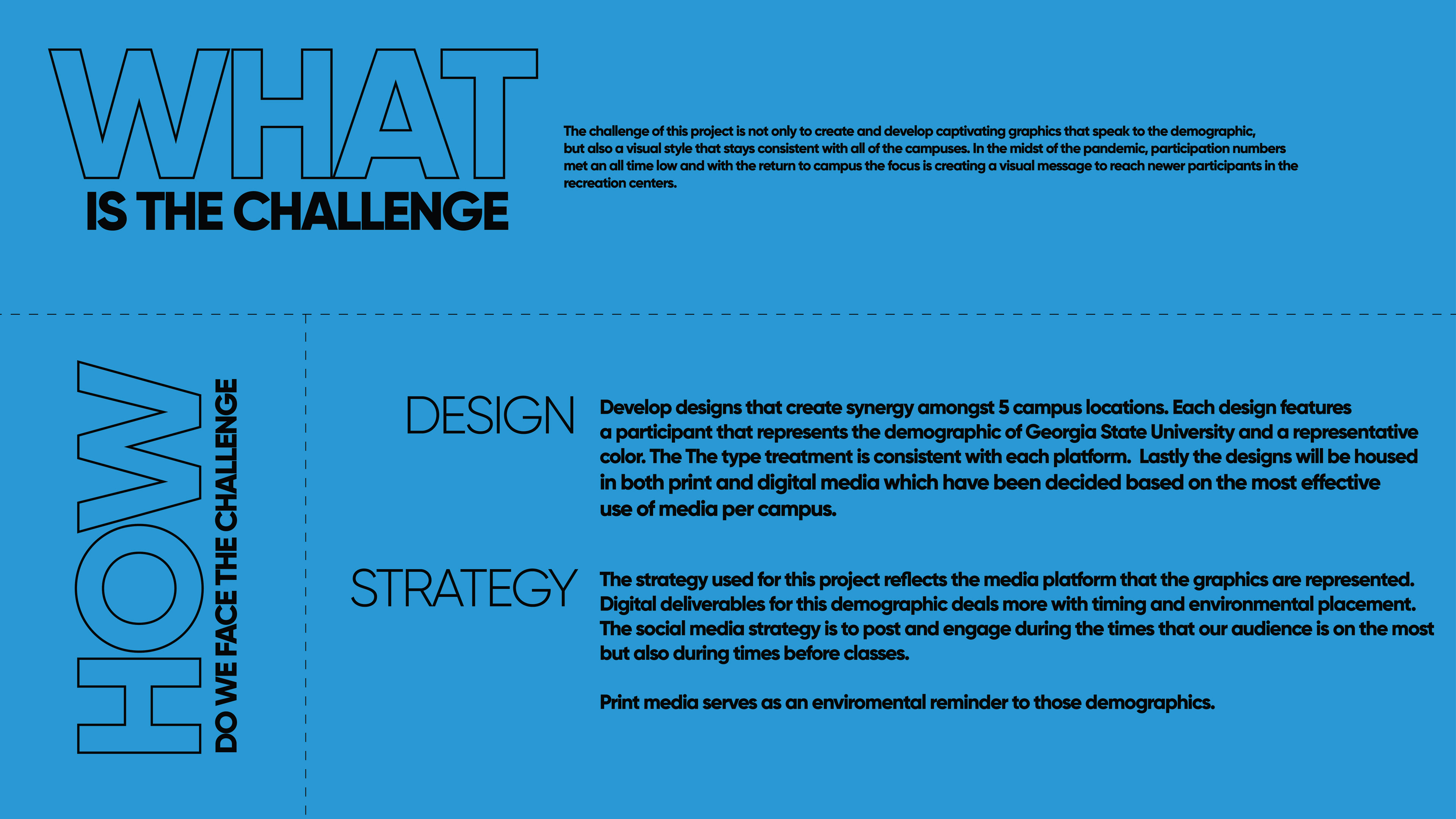 WHAT
IS THE CHALLENGE

The challenge of this project is not only to create and develop captivating graphics that speak to the demographic, but also a visual style that stays consistent with all of the campuses. In the midst of the pandemic, participation numbers met an all time low and with the return to campus the focus is creating a visual message to reach newer participants in the recreation centers.

HOW
DO WE FACE THE CHALLENGE

DESIGN

Develop designs that create synergy amongst 5 campus locations. Each design features a participant that represents the demographic of Georgia State University and a representative color. The The type treatment is consistent with each platform. Lastly the designs will be housed in both print and digital media which have been decided based on the most effective use of media per campus.

STRATEGY

The strategy used for this project reflects the media platform that the graphics are represented. Digital deliverables for this demographic deals more with timing and environmental placement. The social media strategy is to post and engage during the times that our audience is on the most but also during times before classes.

Print media serves as an enviromental reminder to those demographics.